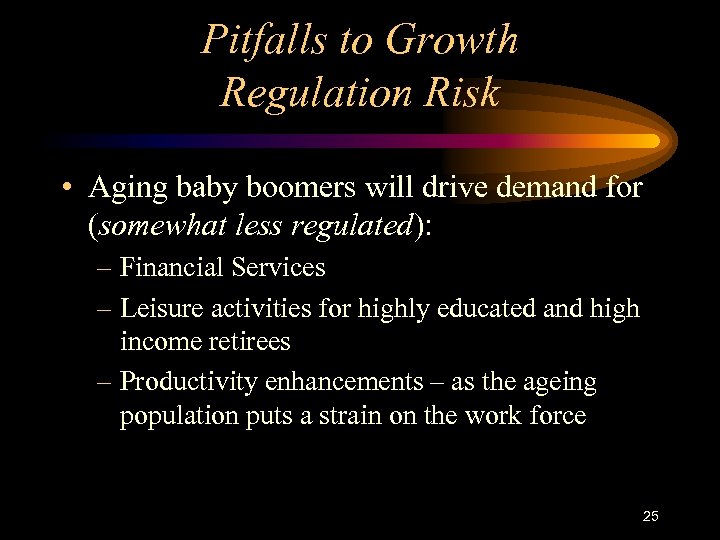 Pitfalls to Growth
Regulation Risk

• Aging baby boomers will drive demand for (somewhat less regulated):
– Financial Services
– Leisure activities for highly educated and high income retirees
– Productivity enhancements – as the ageing population puts a strain on the work force

25